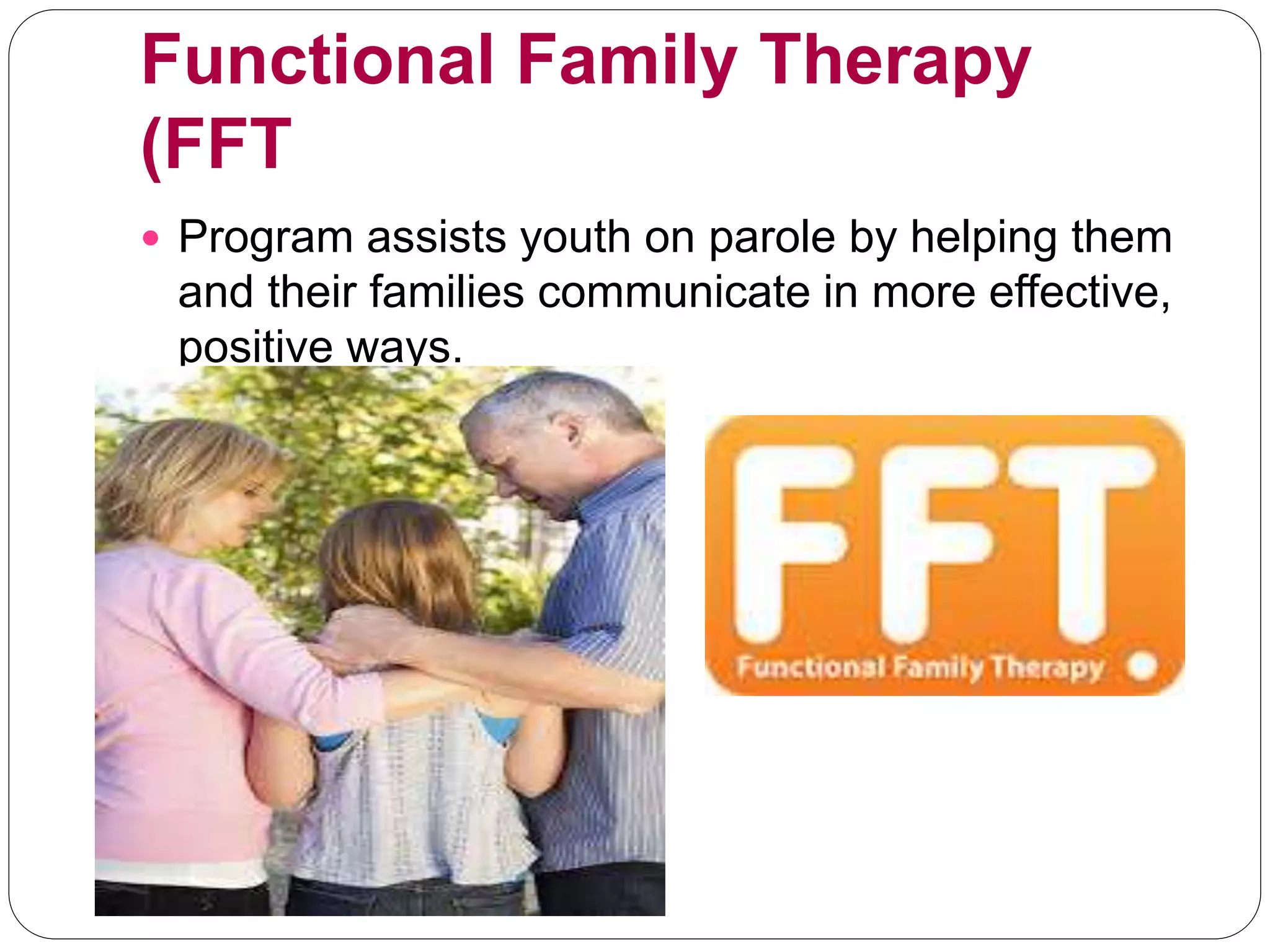 Functional Family Therapy (FFT

• Program assists youth on parole by helping them and their families communicate in more effective, positive ways.

FFT
Functional Family Therapy